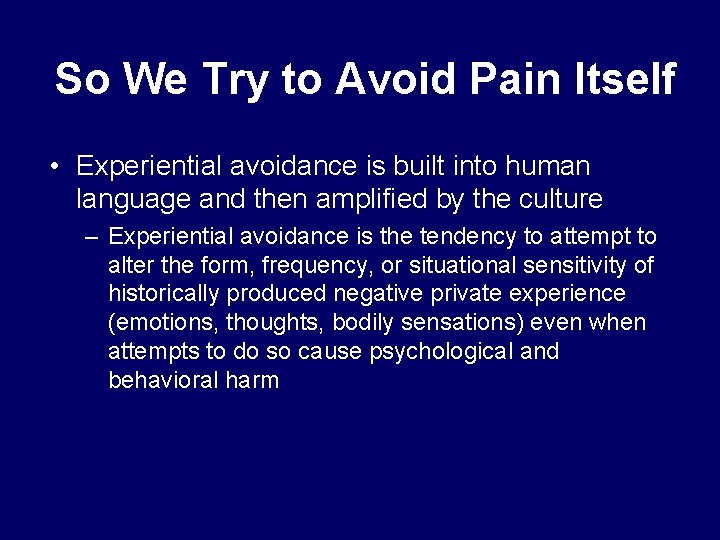 So We Try to Avoid Pain Itself

• Experiential avoidance is built into human language and then amplified by the culture

– Experiential avoidance is the tendency to attempt to alter the form, frequency, or situational sensitivity of historically produced negative private experience (emotions, thoughts, bodily sensations) even when attempts to do so cause psychological and behavioral harm